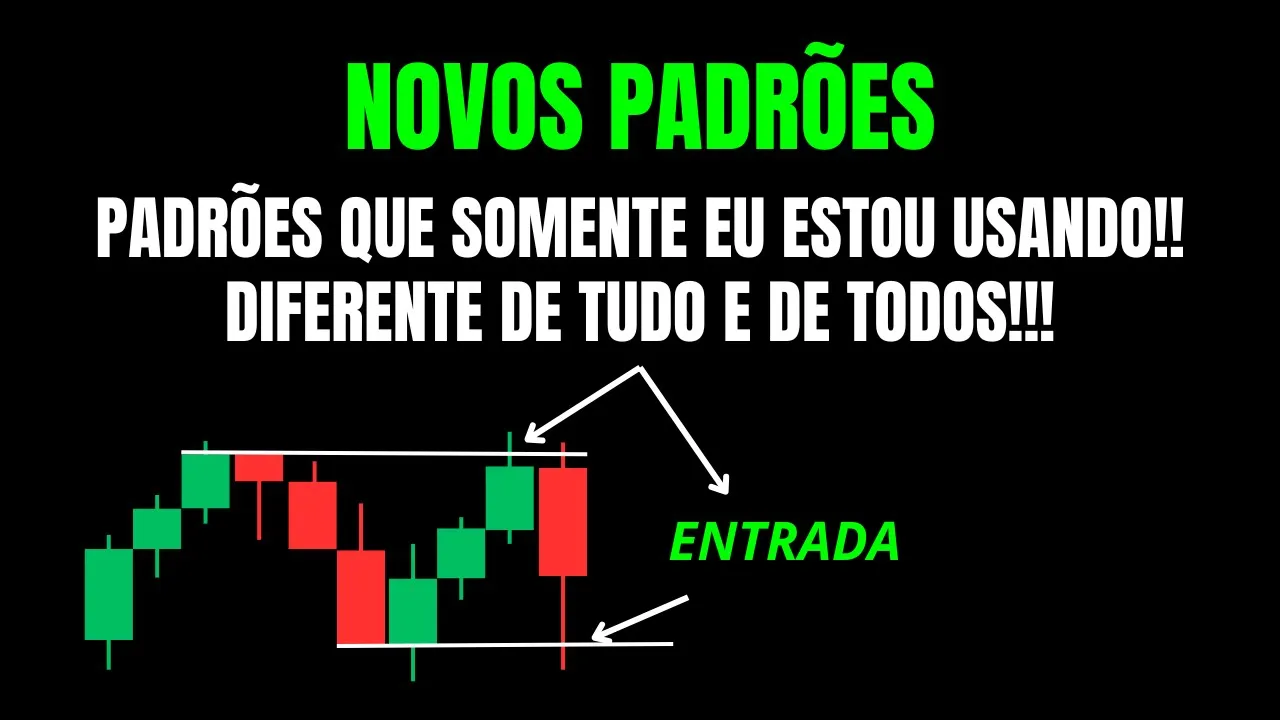 NOVOS PADRÕES

PADRÕES QUE SOMENTE EU ESTOU USANDO!! DIFERENTE DE TUDO E DE TODOS!!!

ENTRADA